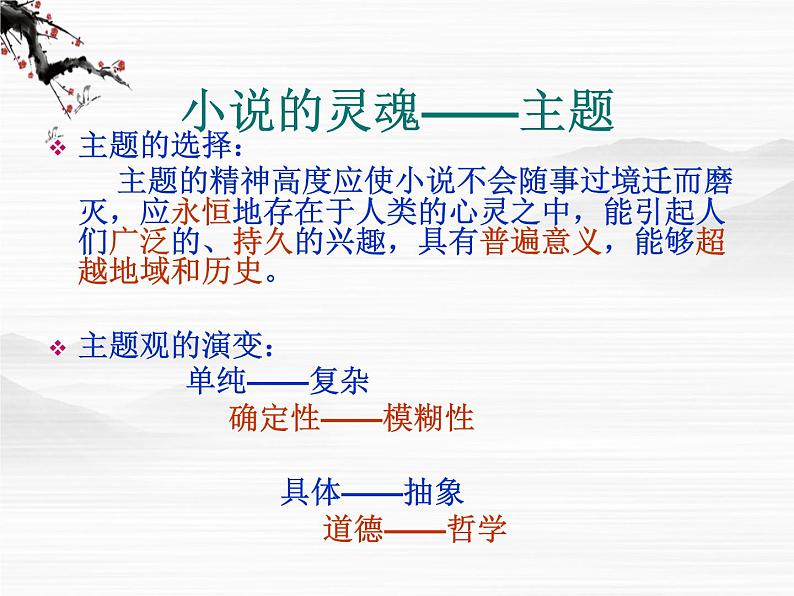 小说的灵魂——主题

❖ 主题的选择：

主题的精神高度应使小说不会随事过境迁而磨灭，应永恒地存在于人类的心灵之中，能引起人们广泛的、持久的兴趣，具有普遍意义，能够超越地域和历史。

❖ 主题观的演变：

单纯——复杂

确定性——模糊性

具体——抽象

道德——哲学